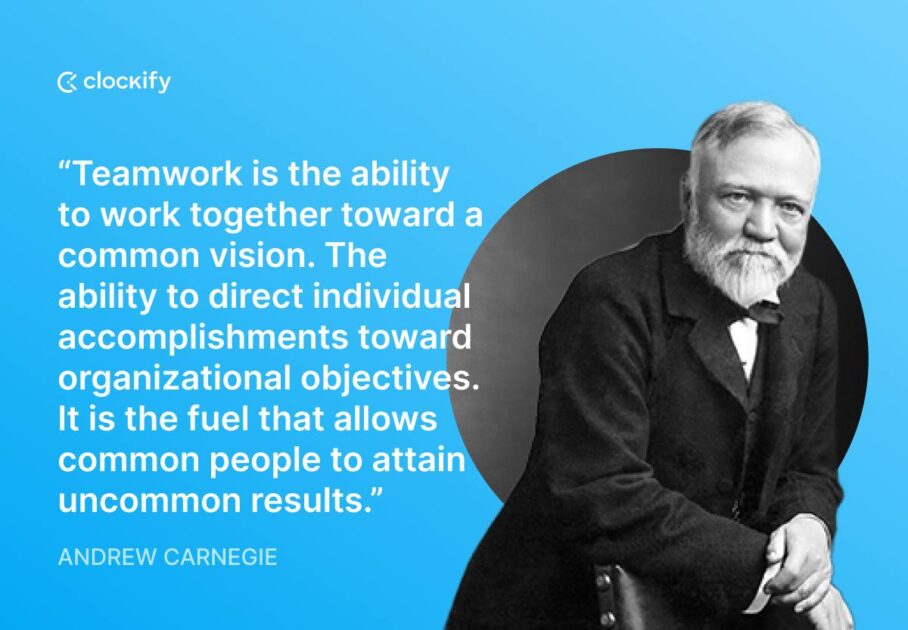 clockify

“Teamwork is the ability to work together toward a common vision. The ability to direct individual accomplishments toward organizational objectives. It is the fuel that allows common people to attain uncommon results.”

ANDREW CARNEGIE